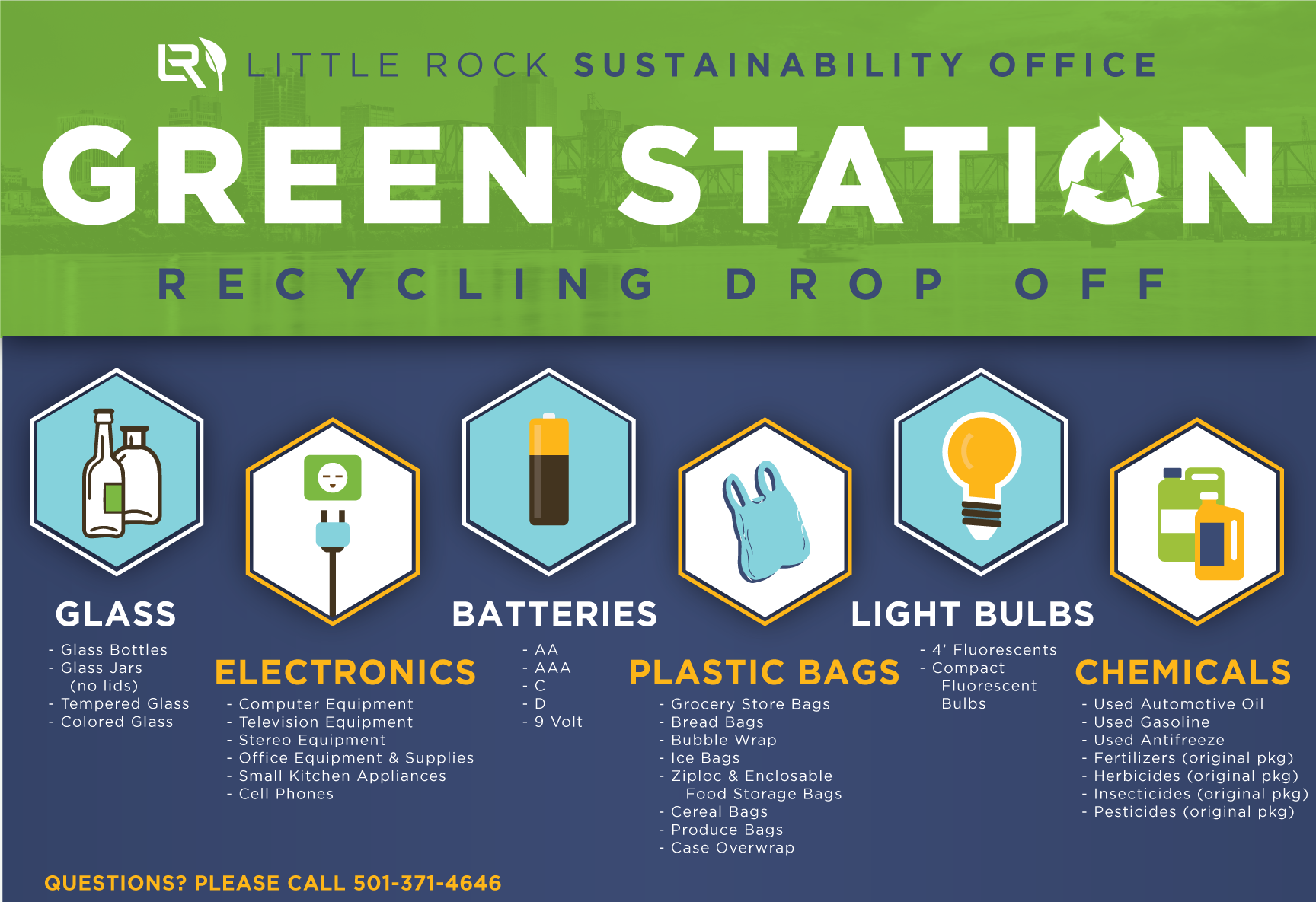 LR LITTLE ROCK SUSTAINABILITY OFFICE

GREEN STATION

RECYCLING DROP OFF

GLASS
- Glass Bottles
- Glass Jars (no lids)
- Tempered Glass
- Colored Glass

ELECTRONICS
- Computer Equipment
- Television Equipment
- Stereo Equipment
- Office Equipment & Supplies
- Small Kitchen Appliances
- Cell Phones

BATTERIES
- AA
- AAA
- C
- D
- 9 Volt

PLASTIC BAGS
- Grocery Store Bags
- Bread Bags
- Bubble Wrap
- Ice Bags
- Ziploc & Enclosable Food Storage Bags
- Cereal Bags
- Produce Bags
- Case Overwrap

LIGHT BULBS
- 4' Fluorescents
- Compact Fluorescent Bulbs

CHEMICALS
- Used Automotive Oil
- Used Gasoline
- Used Antifreeze
- Fertilizers (original pkg)
- Herbicides (original pkg)
- Insecticides (original pkg)
- Pesticides (original pkg)

QUESTIONS? PLEASE CALL 501-371-4646